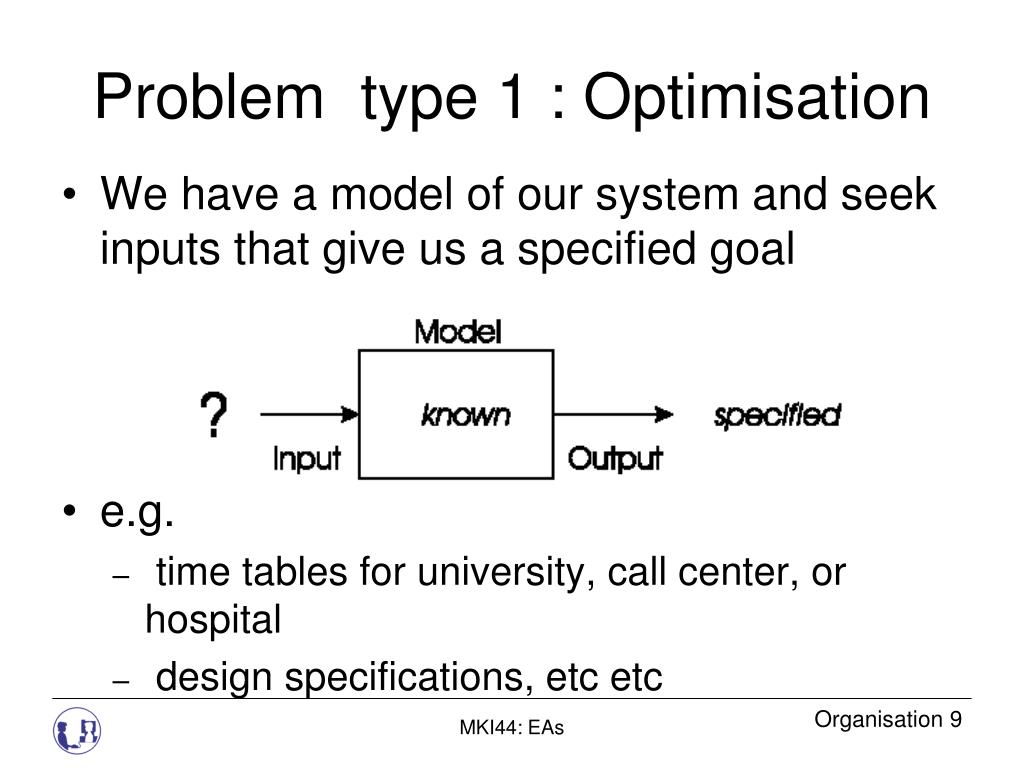 Problem type 1 : Optimisation

• We have a model of our system and seek inputs that give us a specified goal

Model

?

Input

known

Output

specified

• e.g.

– time tables for university, call center, or hospital

– design specifications, etc etc

MKI44: EAs

Organisation 9